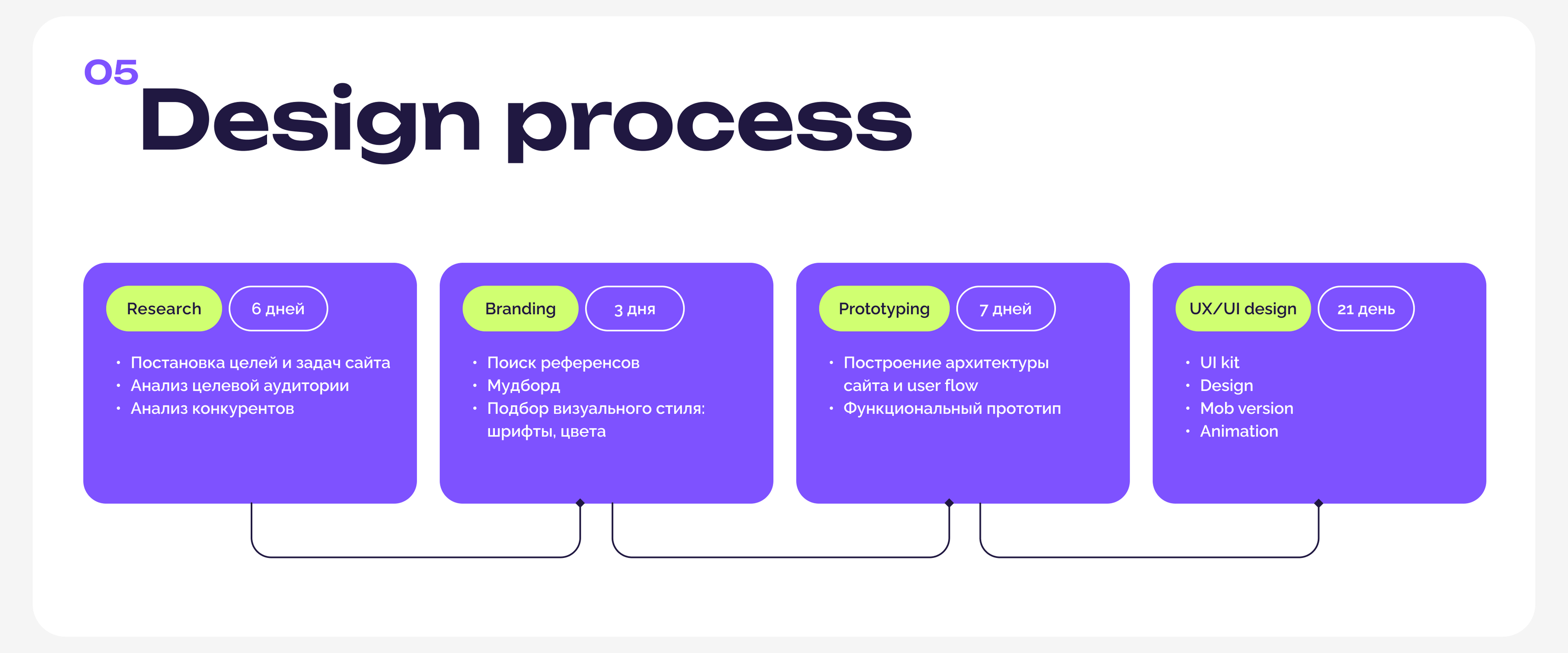 05
Design process

Research
6 дней
• Постановка целей и задач сайта
• Анализ целевой аудитории
• Анализ конкурентов

Branding
3 дня
• Поиск референсов
• Мудборд
• Подбор визуального стиля: шрифты, цвета

Prototyping
7 дней
• Построение архитектуры сайта и user flow
• Функциональный прототип

UX/UI design
21 день
• UI kit
• Design
• Mob version
• Animation